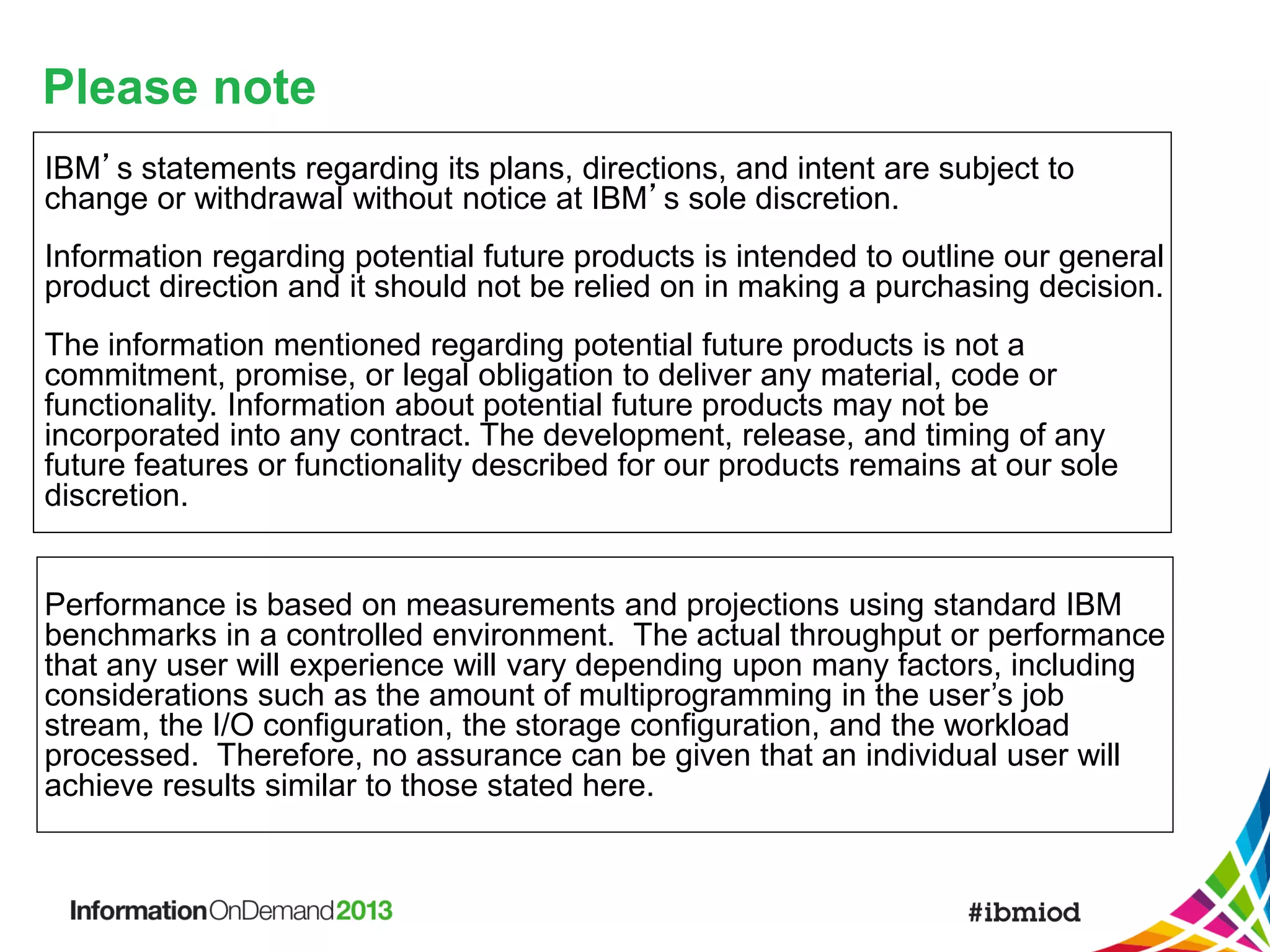 Please note

IBM's statements regarding its plans, directions, and intent are subject to change or withdrawal without notice at IBM's sole discretion.

Information regarding potential future products is intended to outline our general product direction and it should not be relied on in making a purchasing decision.

The information mentioned regarding potential future products is not a commitment, promise, or legal obligation to deliver any material, code or functionality. Information about potential future products may not be incorporated into any contract. The development, release, and timing of any future features or functionality described for our products remains at our sole discretion.

Performance is based on measurements and projections using standard IBM benchmarks in a controlled environment. The actual throughput or performance that any user will experience will vary depending upon many factors, including considerations such as the amount of multiprogramming in the user's job stream, the I/O configuration, the storage configuration, and the workload processed. Therefore, no assurance can be given that an individual user will achieve results similar to those stated here.

InformationOnDemand2013

#ibmiod